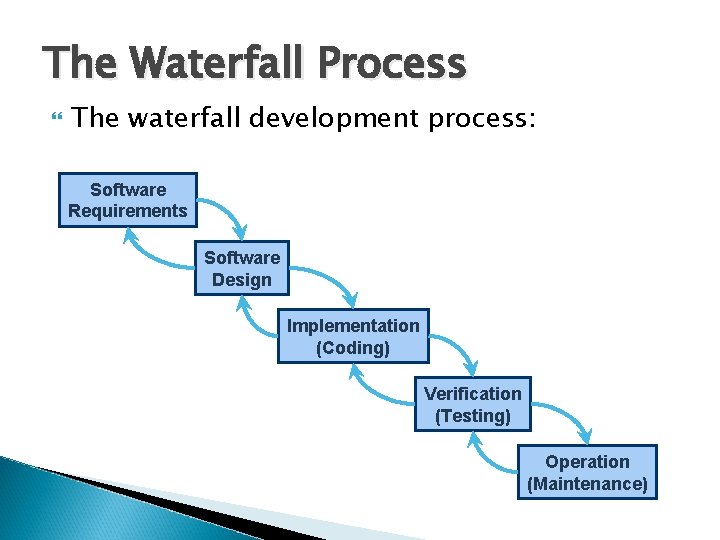 The Waterfall Process

The waterfall development process:

Software Requirements

Software Design

Implementation (Coding)

Verification (Testing)

Operation (Maintenance)